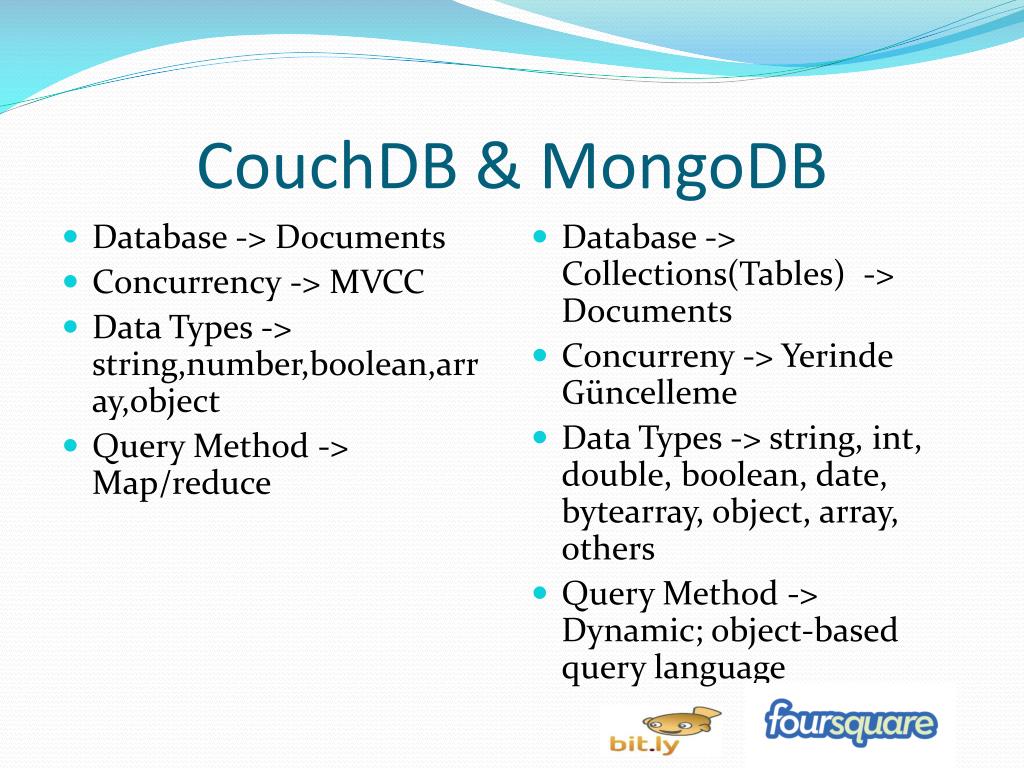 CouchDB & MongoDB

- Database -> Documents
- Concurrency -> MVCC
- Data Types -> string,number,boolean,array,object
- Query Method -> Map/reduce

- Database -> Collections(Tables) -> Documents
- Concurreny -> Yerinde Güncelleme
- Data Types -> string, int, double, boolean, date, bytearray, object, array, others
- Query Method -> Dynamic; object-based query language

bit.ly
foursquare